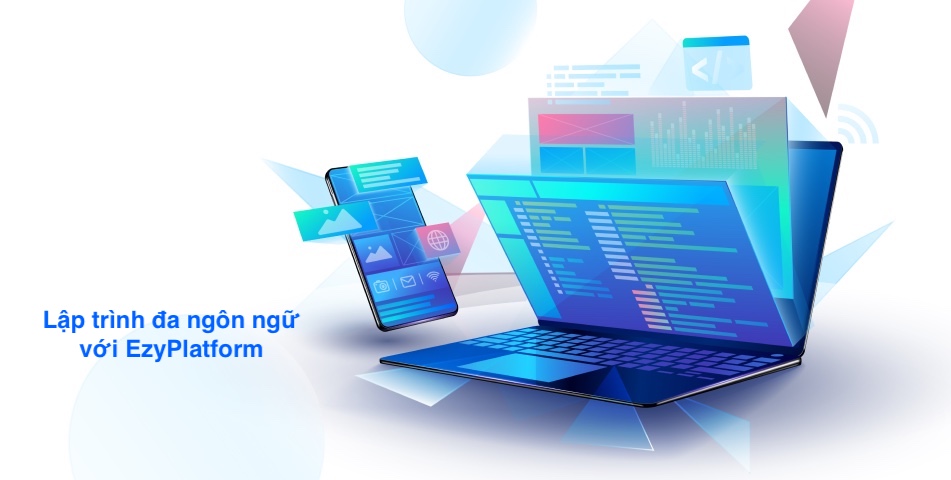 Lập trình đa ngôn ngữ với EzyPlatform